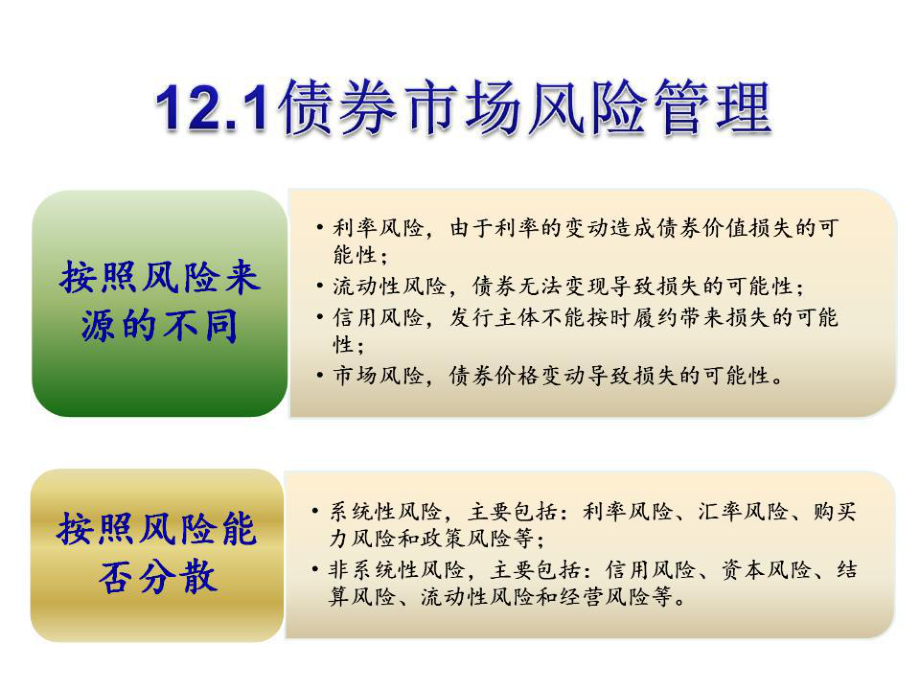 12.1债券市场风险管理

按照风险来源的不同

• 利率风险，由于利率的变动造成债券价值损失的可能性；
• 流动性风险，债券无法变现导致损失的可能性；
• 信用风险，发行主体不能按时履约带来损失的可能性；
• 市场风险，债券价格变动导致损失的可能性。

按照风险能否分散

• 系统性风险，主要包括：利率风险、汇率风险、购买力风险和政策风险等；
• 非系统性风险，主要包括：信用风险、资本风险、结算风险、流动性风险和经营风险等。